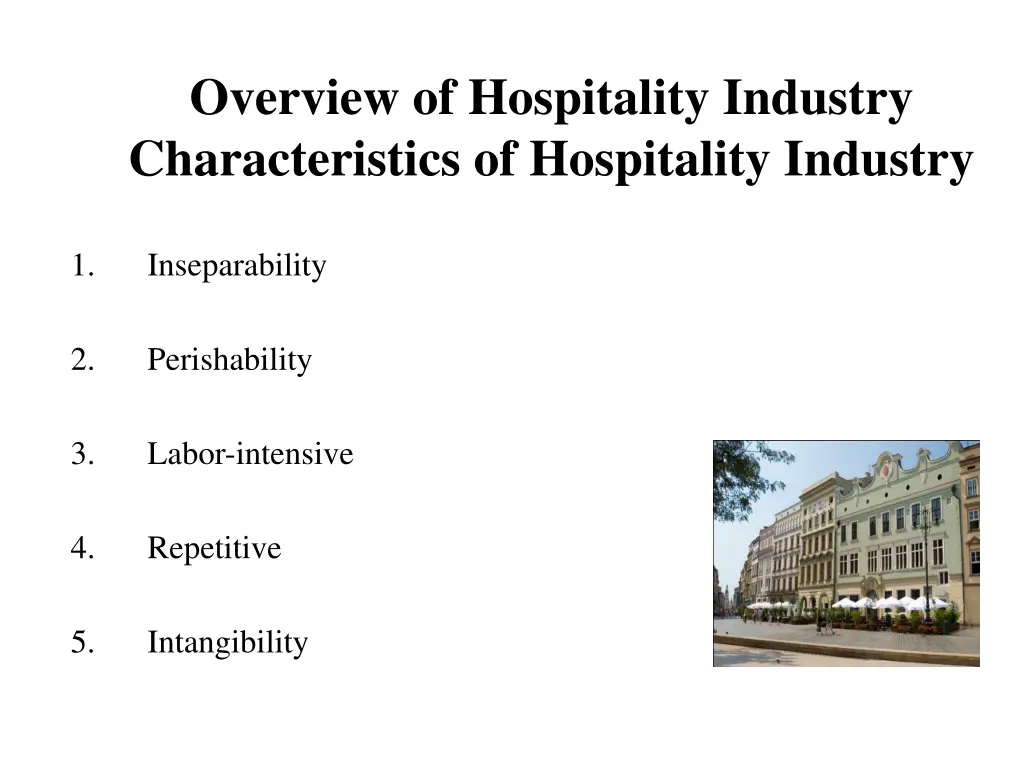 Overview of Hospitality Industry
Characteristics of Hospitality Industry

1. Inseparability

2. Perishability

3. Labor-intensive

4. Repetitive

5. Intangibility